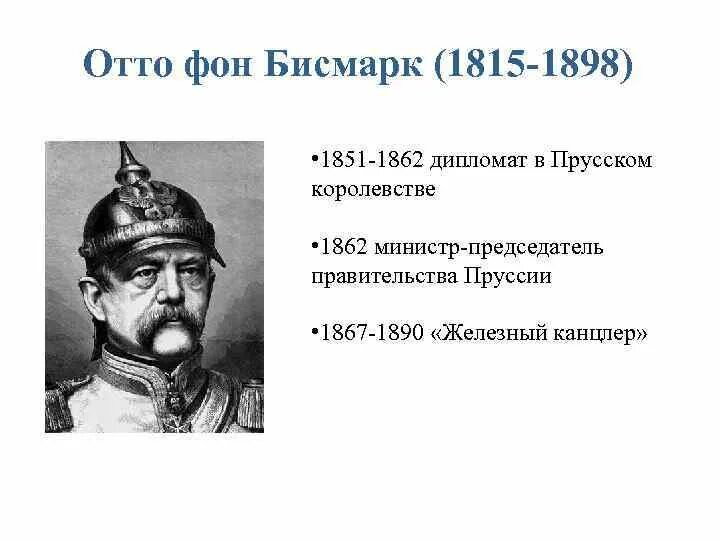 Отто фон Бисмарк (1815-1898)

•1851-1862 дипломат в Прусском королевстве

•1862 министр-председатель правительства Пруссии

•1867-1890 «Железный канцлер»